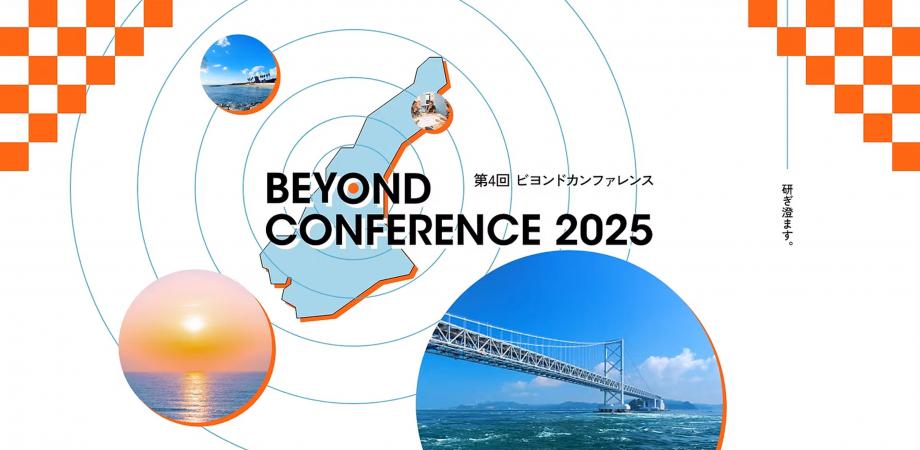 BEYOND CONFERENCE 2025

第4回 ビヨンドカンファレンス

研ぎ澄ます。